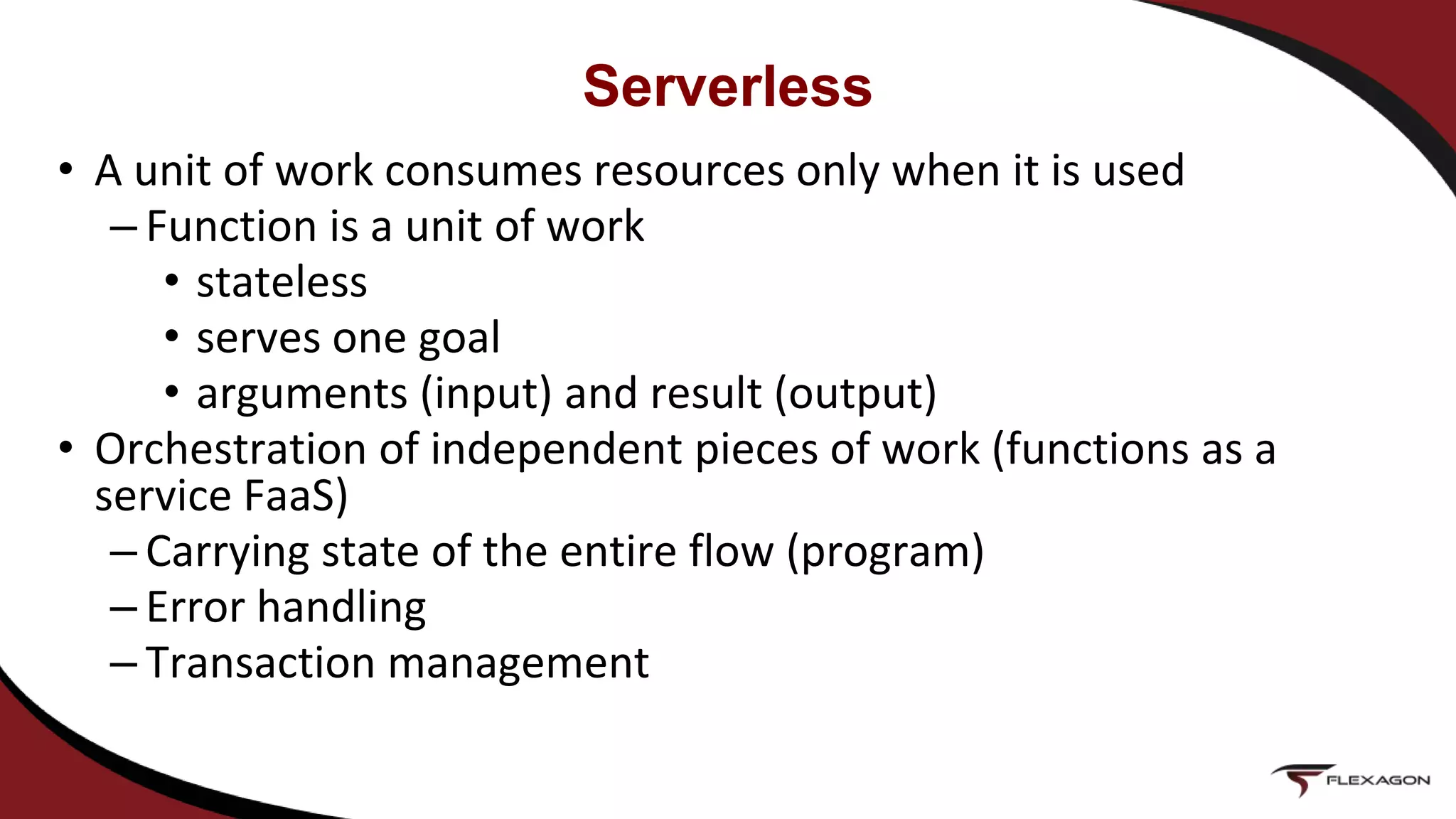 Serverless

• A unit of work consumes resources only when it is used
– Function is a unit of work
• stateless
• serves one goal
• arguments (input) and result (output)
• Orchestration of independent pieces of work (functions as a service FaaS)
– Carrying state of the entire flow (program)
– Error handling
– Transaction management

FLEXAGON